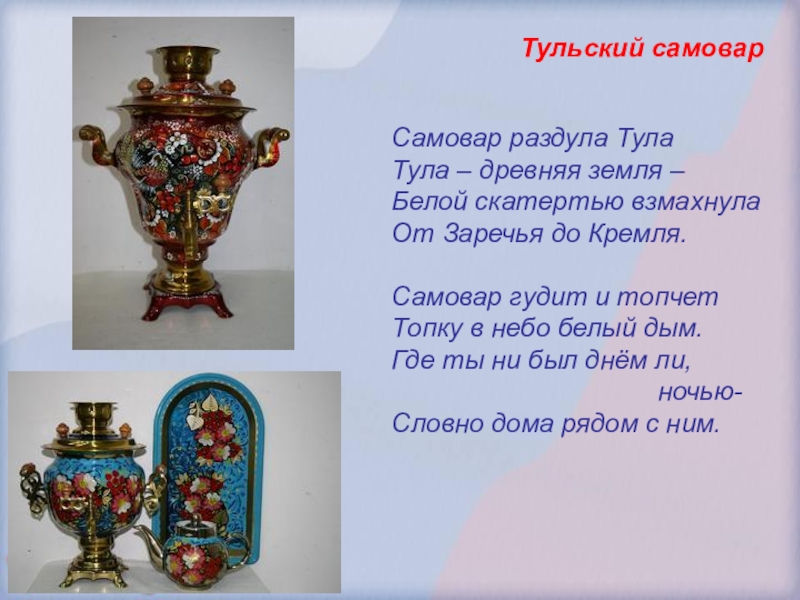 Тульский самовар

Самовар раздула Тула
Тула – древняя земля –
Белой скатертью взмахнула
От Заречья до Кремля.

Самовар гудит и топчет
Топку в небо белый дым.
Где ты ни был днём ли,
ночью-
Словно дома рядом с ним.